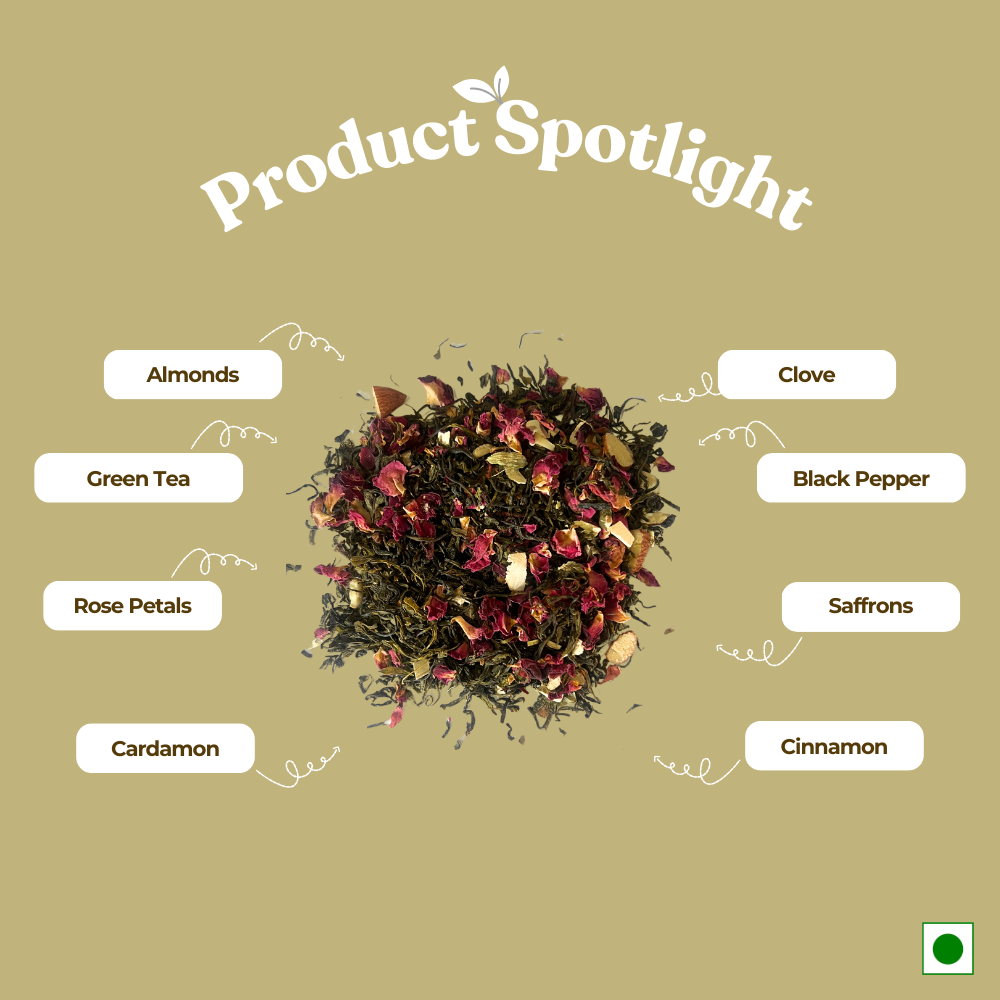 Product Spotlight

Almonds

Green Tea

Rose Petals

Cardamon

Clove

Black Pepper

Saffrons

Cinnamon